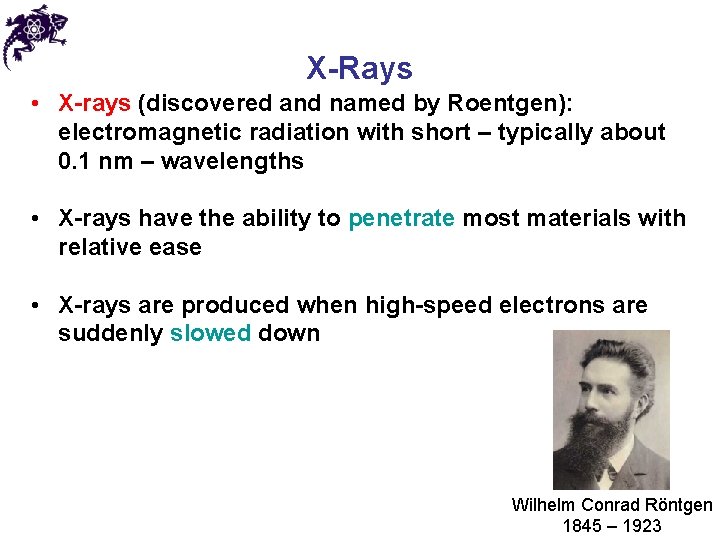 X-Rays

• X-rays (discovered and named by Roentgen): electromagnetic radiation with short – typically about 0.1 nm – wavelengths

• X-rays have the ability to penetrate most materials with relative ease

• X-rays are produced when high-speed electrons are suddenly slowed down

Wilhelm Conrad Röntgen
1845 – 1923